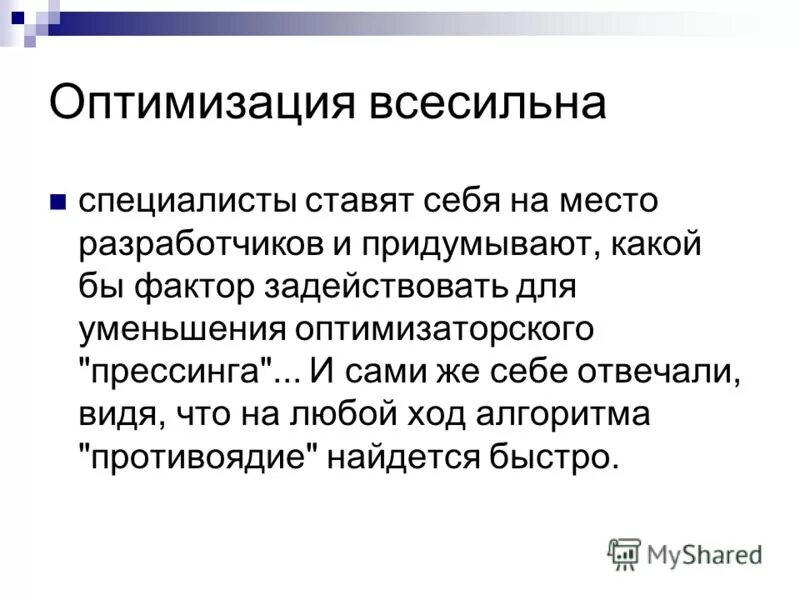 Оптимизация всесильна

специалисты ставят себя на место разработчиков и придумывают, какой бы фактор задействовать для уменьшения оптимизаторского "прессинга"... И сами же себе отвечали, видя, что на любой ход алгоритма "противоядие" найдется быстро.

MyShared